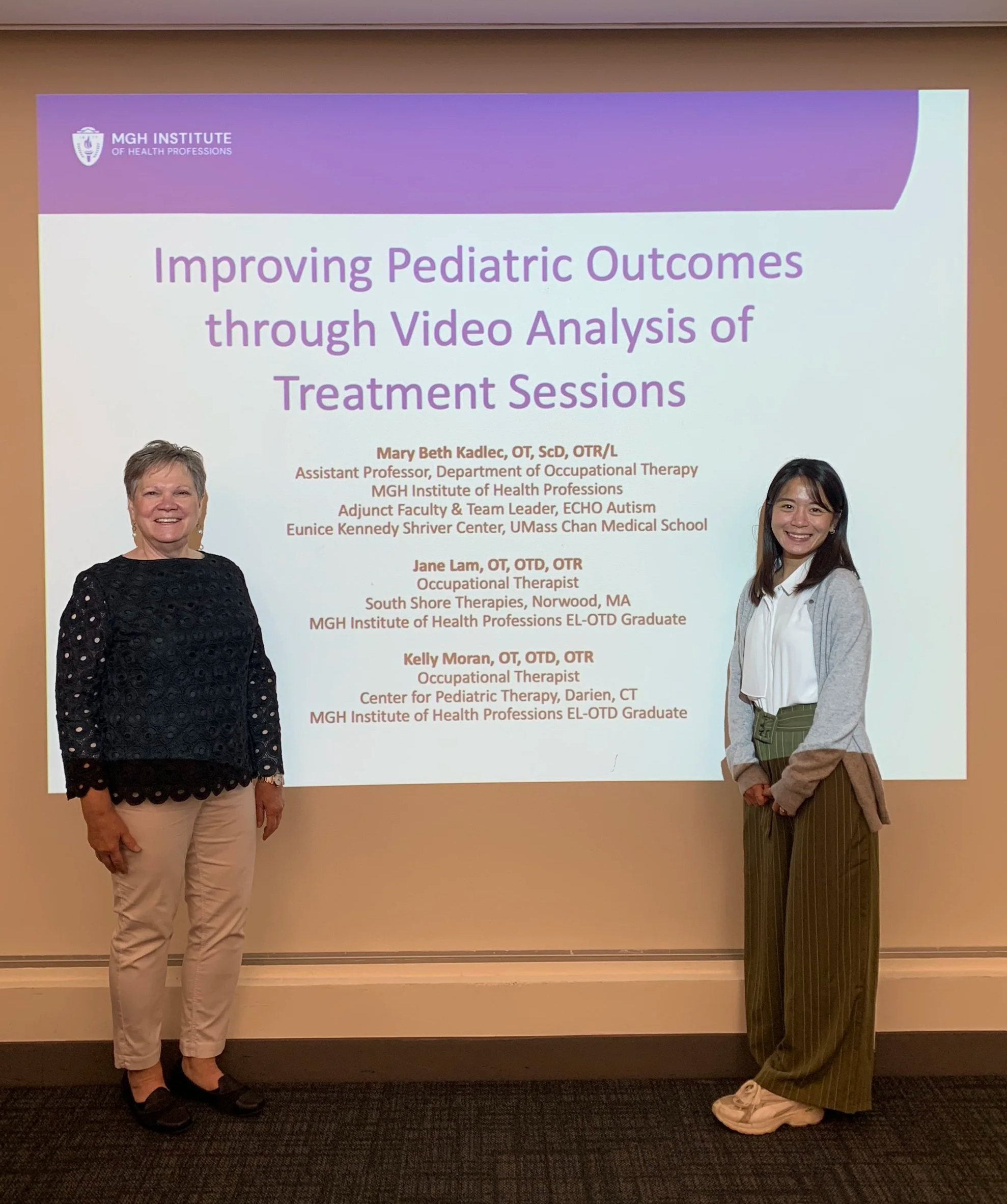 MGH INSTITUTE
OF HEALTH PROFESSIONS

Improving Pediatric Outcomes through Video Analysis of Treatment Sessions

Mary Beth Kadlec, OT, ScD, OTR/L
Assistant Professor, Department of Occupational Therapy
MGH Institute of Health Professions
Adjunct Faculty & Team Leader, ECHO Autism
Eunice Kennedy Shriver Center, UMass Chan Medical School

Jane Lam, OT, OTD, OTR
Occupational Therapist
South Shore Therapies, Norwood, MA
MGH Institute of Health Professions EL-OTD Graduate

Kelly Moran, OT, OTD, OTR
Occupational Therapist
Center for Pediatric Therapy, Darien, CT
MGH Institute of Health Professions EL-OTD Graduate